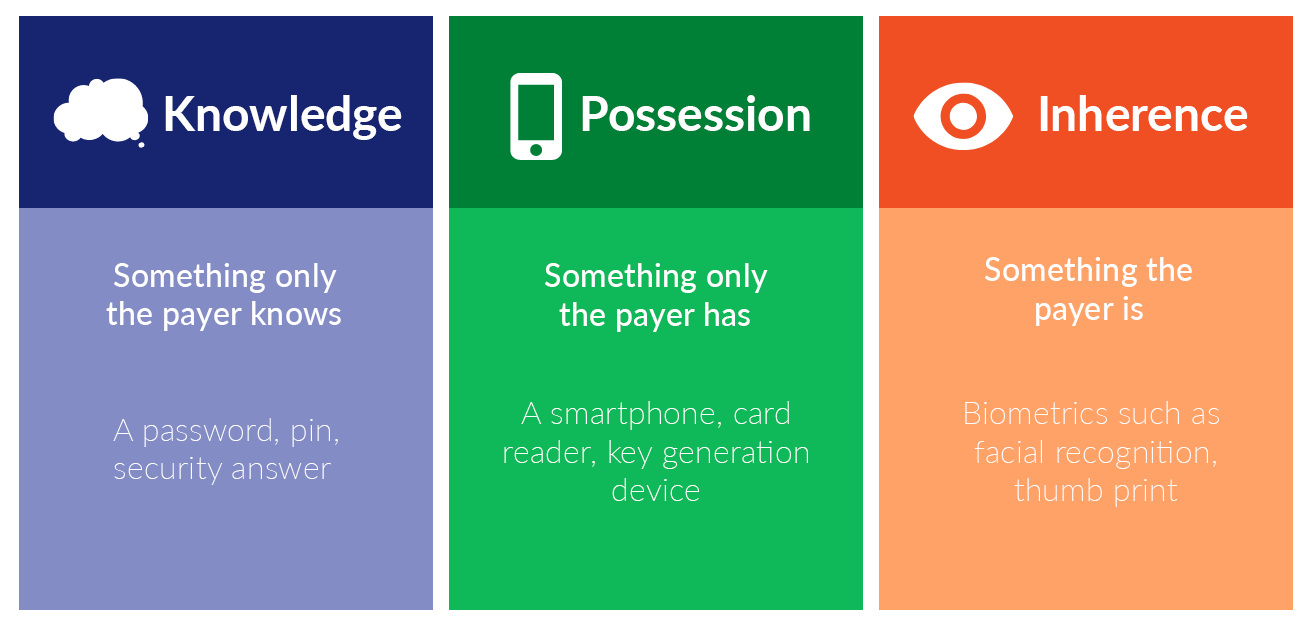 Knowledge

Something only the payer knows

A password, pin, security answer

Possession

Something only the payer has

A smartphone, card reader, key generation device

Inherence

Something the payer is

Biometrics such as facial recognition, thumb print